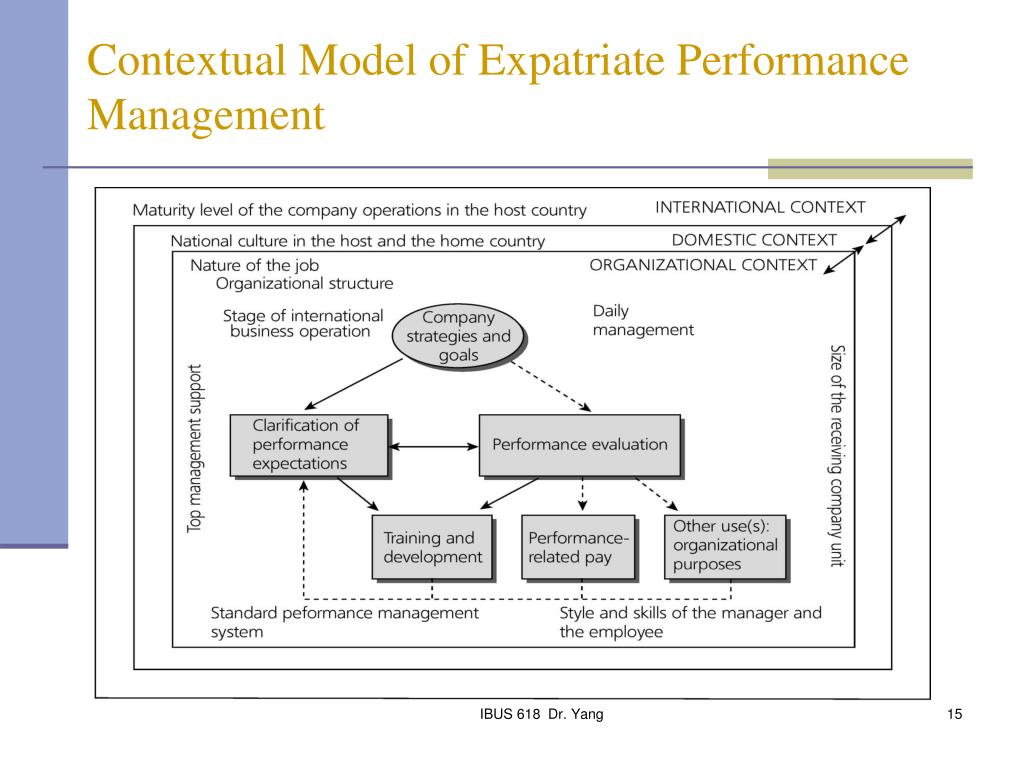 Contextual Model of Expatriate Performance Management

Maturity level of the company operations in the host country

INTERNATIONAL CONTEXT

National culture in the host and the home country

DOMESTIC CONTEXT

Nature of the job

Organizational structure

ORGANIZATIONAL CONTEXT

Stage of international business operation

Company strategies and goals

Daily management

Top management support

Size of the receiving company unit

Clarification of performance expectations

Performance evaluation

Training and development

Performance-related pay

Other use(s): organizational purposes

Standard peformance management system

Style and skills of the manager and the employee

IBUS 618 Dr. Yang

15